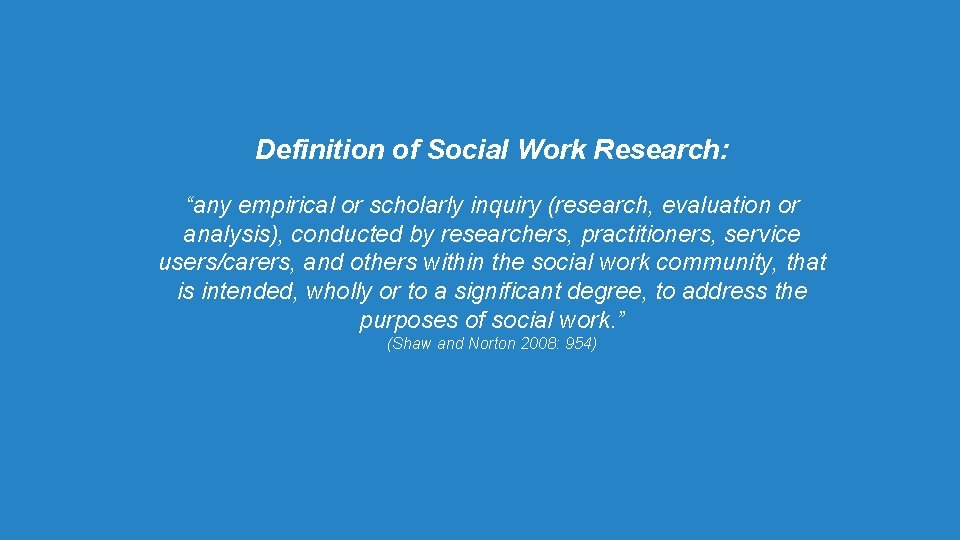 Definition of Social Work Research:

“any empirical or scholarly inquiry (research, evaluation or analysis), conducted by researchers, practitioners, service users/carers, and others within the social work community, that is intended, wholly or to a significant degree, to address the purposes of social work.”

(Shaw and Norton 2008: 954)